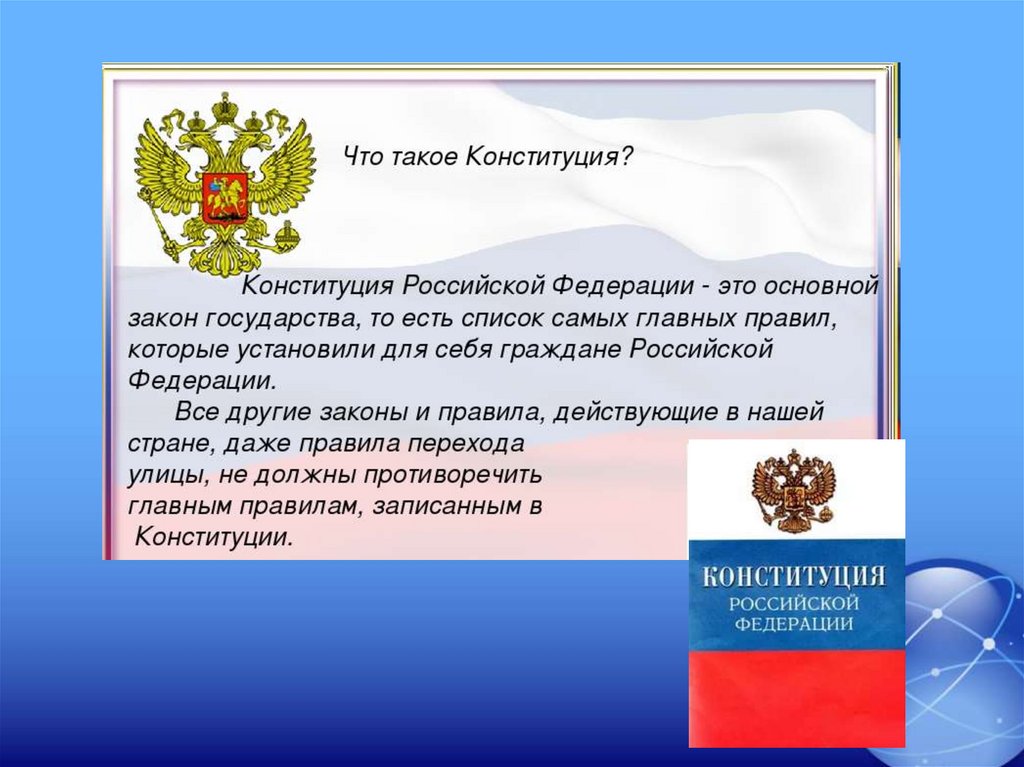 Что такое Конституция?

Конституция Российской Федерации - это основной закон государства, то есть список самых главных правил, которые установили для себя граждане Российской Федерации.

Все другие законы и правила, действующие в нашей стране, даже правила перехода улицы, не должны противоречить главным правилам, записанным в Конституции.

КОНСТИТУЦИЯ
РОССИЙСКОЙ
ФЕДЕРАЦИИ